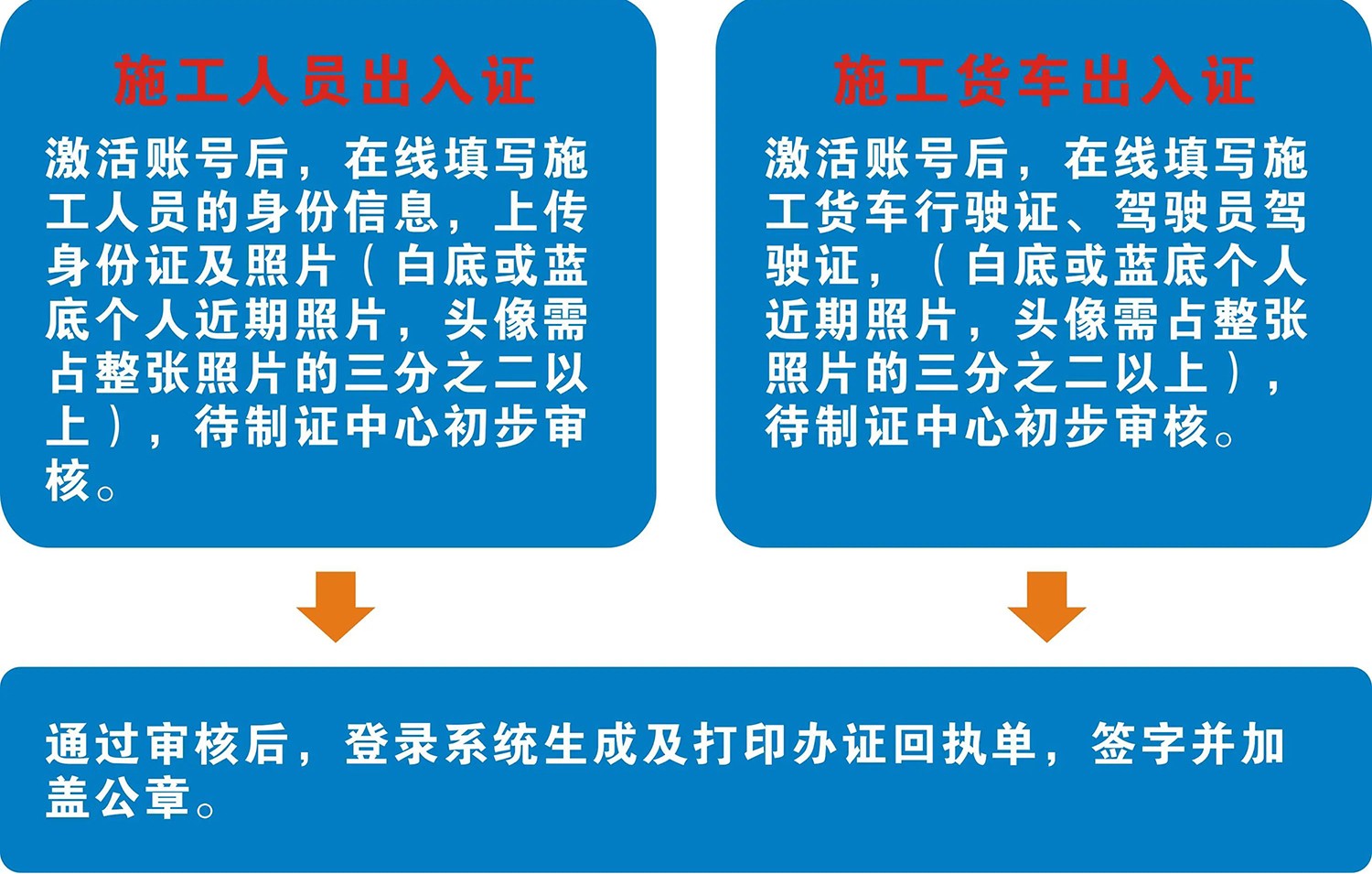 施工人员出入证

激活账号后，在线填写施工人员的身份信息，上传身份证及照片（白底或蓝底个人近期照片，头像需占整张照片的三分之二以上），待制证中心初步审核。

施工货车出入证

激活账号后，在线填写施工货车行驶证、驾驶员驾驶证，（白底或蓝底个人近期照片，头像需占整张照片的三分之二以上），待制证中心初步审核。

通过审核后，登录系统生成及打印办证回执单，签字并加盖公章。